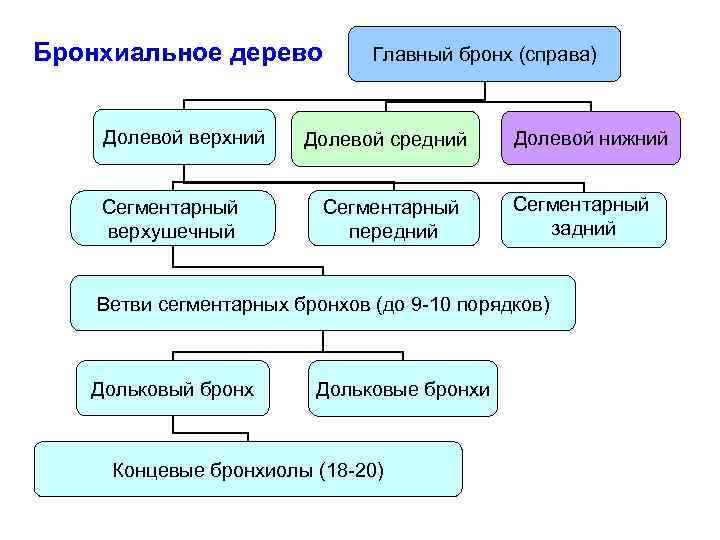 Бронхиальное дерево

Главный бронх (справа)

Долевой верхний

Долевой средний

Долевой нижний

Сегментарный верхушечный

Сегментарный передний

Сегментарный задний

Ветви сегментарных бронхов (до 9-10 порядков)

Дольковый бронх

Дольковые бронхи

Концевые бронхиолы (18-20)